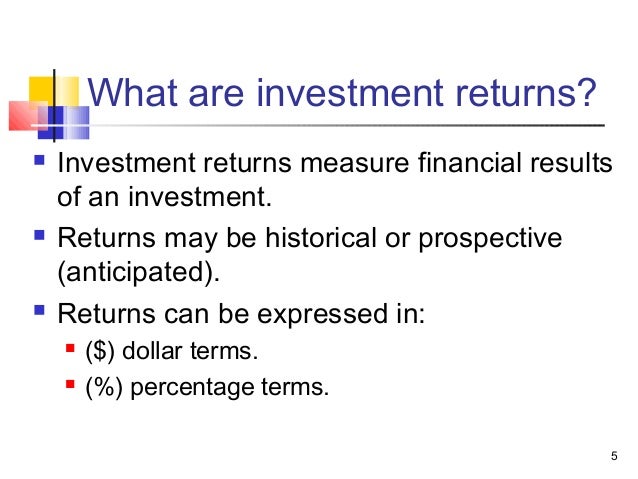 What are investment returns?

- Investment returns measure financial results of an investment.
- Returns may be historical or prospective (anticipated).
- Returns can be expressed in:
  - (\$) dollar terms.
  - (%) percentage terms.

5